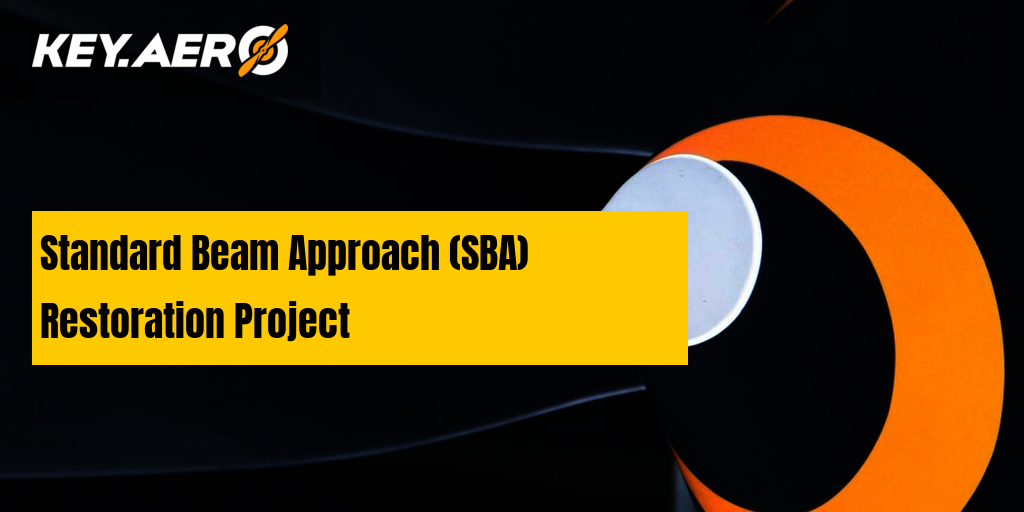 KEY.AERO

Standard Beam Approach (SBA) Restoration Project